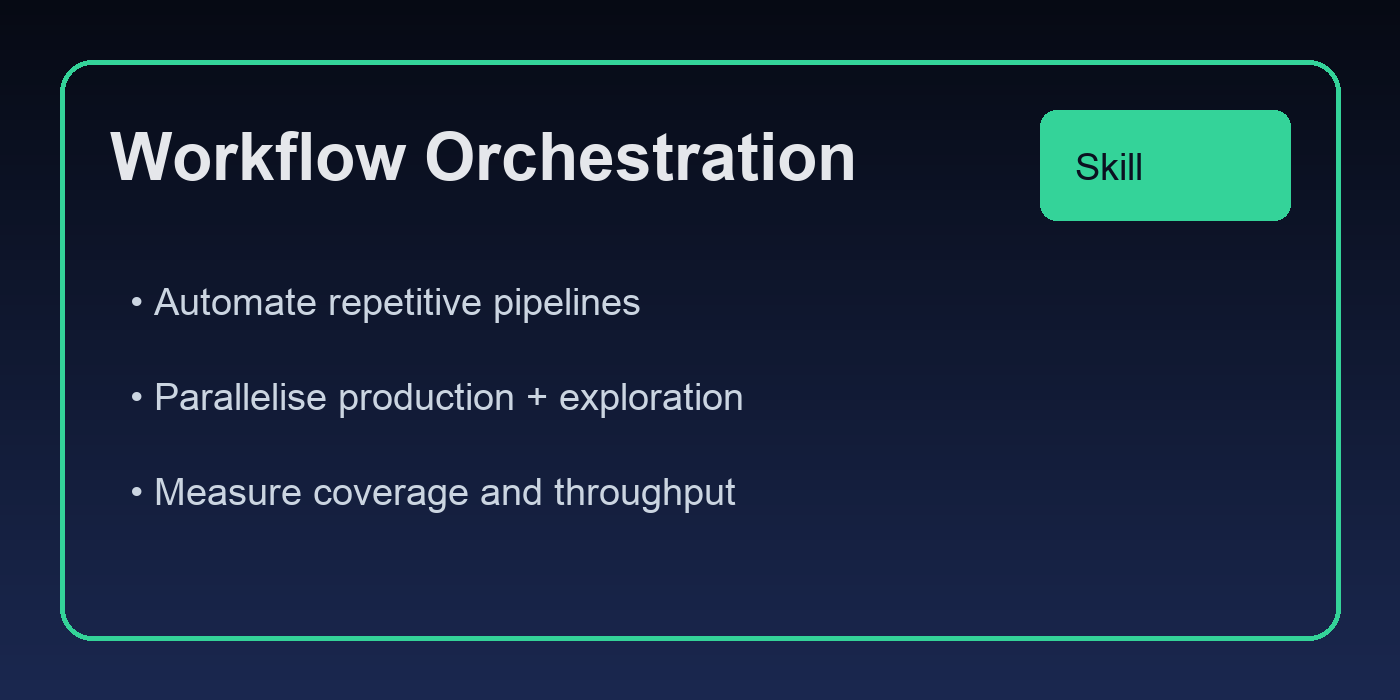 Workflow Orchestration

Skill

• Automate repetitive pipelines

• Parallelise production + exploration

• Measure coverage and throughput